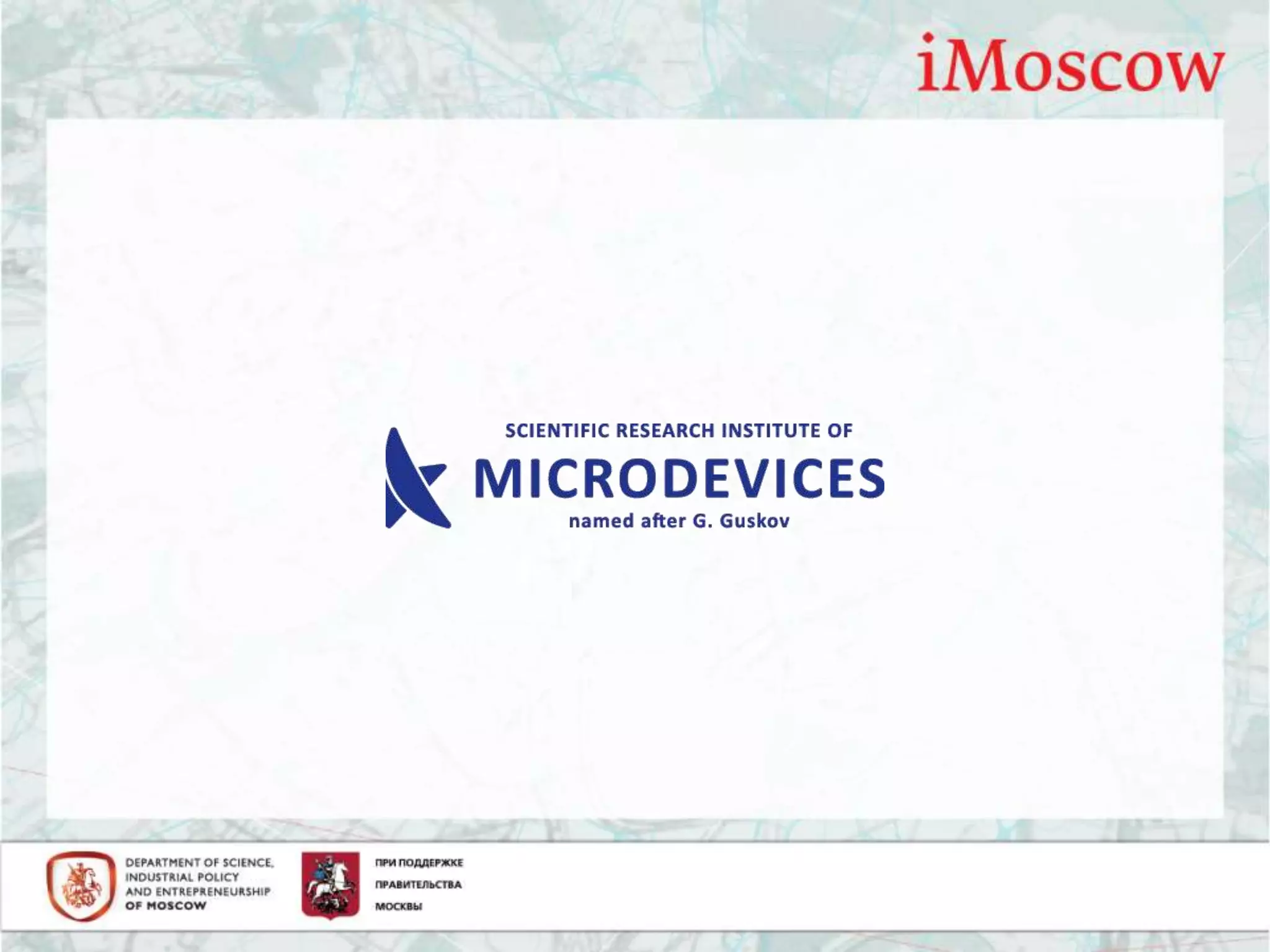 iMoscow

SCIENTIFIC RESEARCH INSTITUTE OF
MICRODEVICES
named after G. Guskov

DEPARTMENT OF SCIENCE, INDUSTRIAL POLICY AND ENTREPRENEURSHIP OF MOSCOW

ПРИ ПОДДЕРЖКЕ ПРАВИТЕЛЬСТВА МОСКВЫ